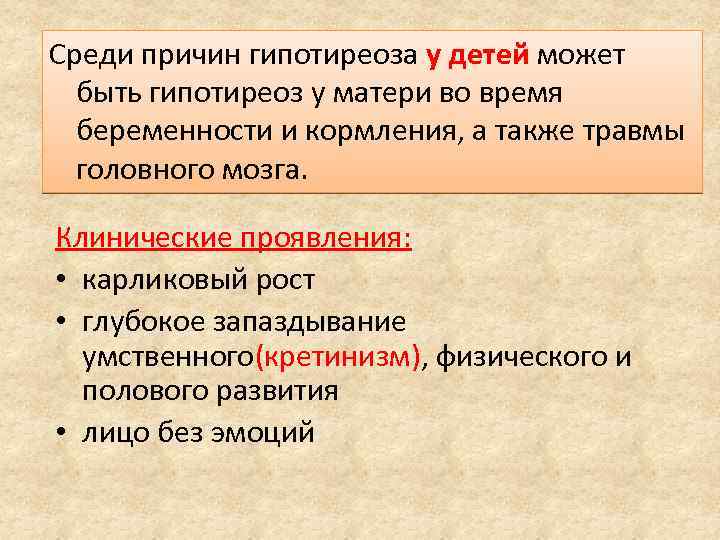 Среди причин гипотиреоза у детей может быть гипотиреоз у матери во время беременности и кормления, а также травмы головного мозга.

Клинические проявления:
• карликовый рост
• глубокое запаздывание умственного(кретинизм), физического и полового развития
• лицо без эмоций